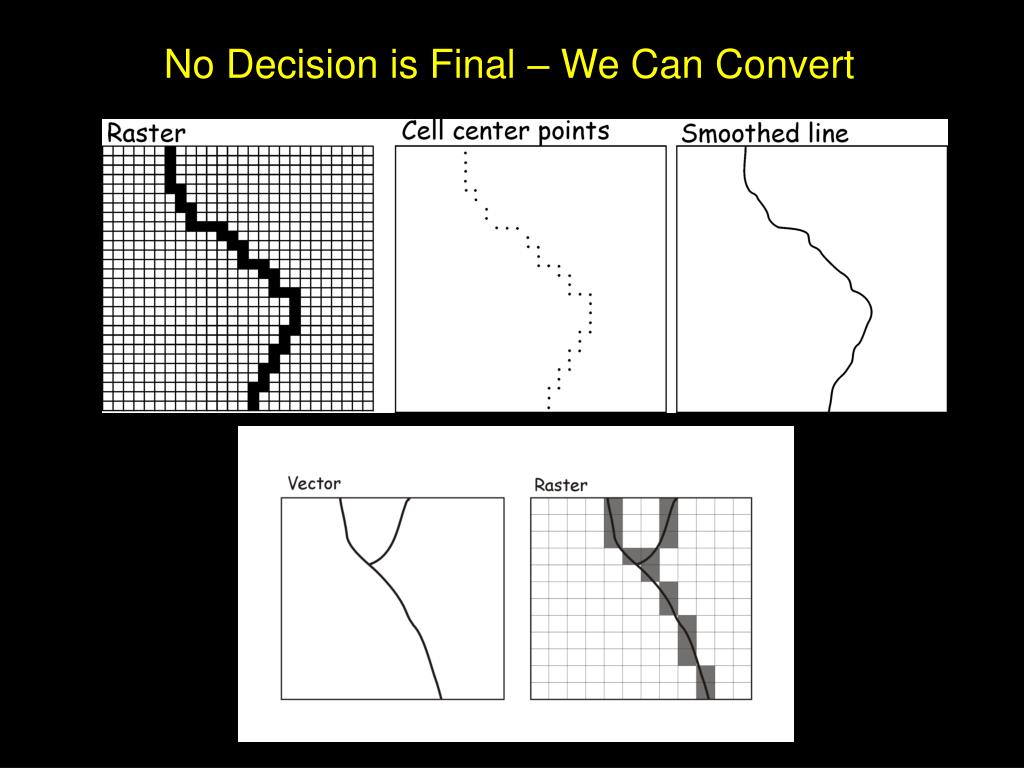 No Decision is Final – We Can Convert

Raster

Cell center points

Smoothed line

Vector

Raster